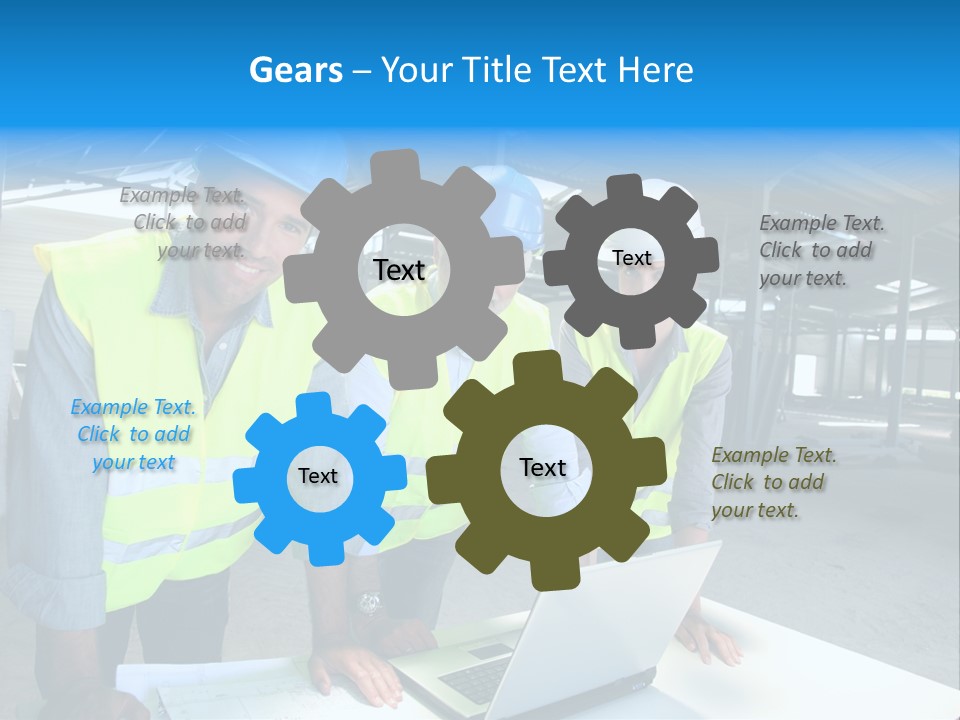 Gears – Your Title Text Here

Example Text. Click to add your text.

Text

Text

Example Text. Click to add your text.

Example Text. Click to add your text

Text

Text

Example Text. Click to add your text.